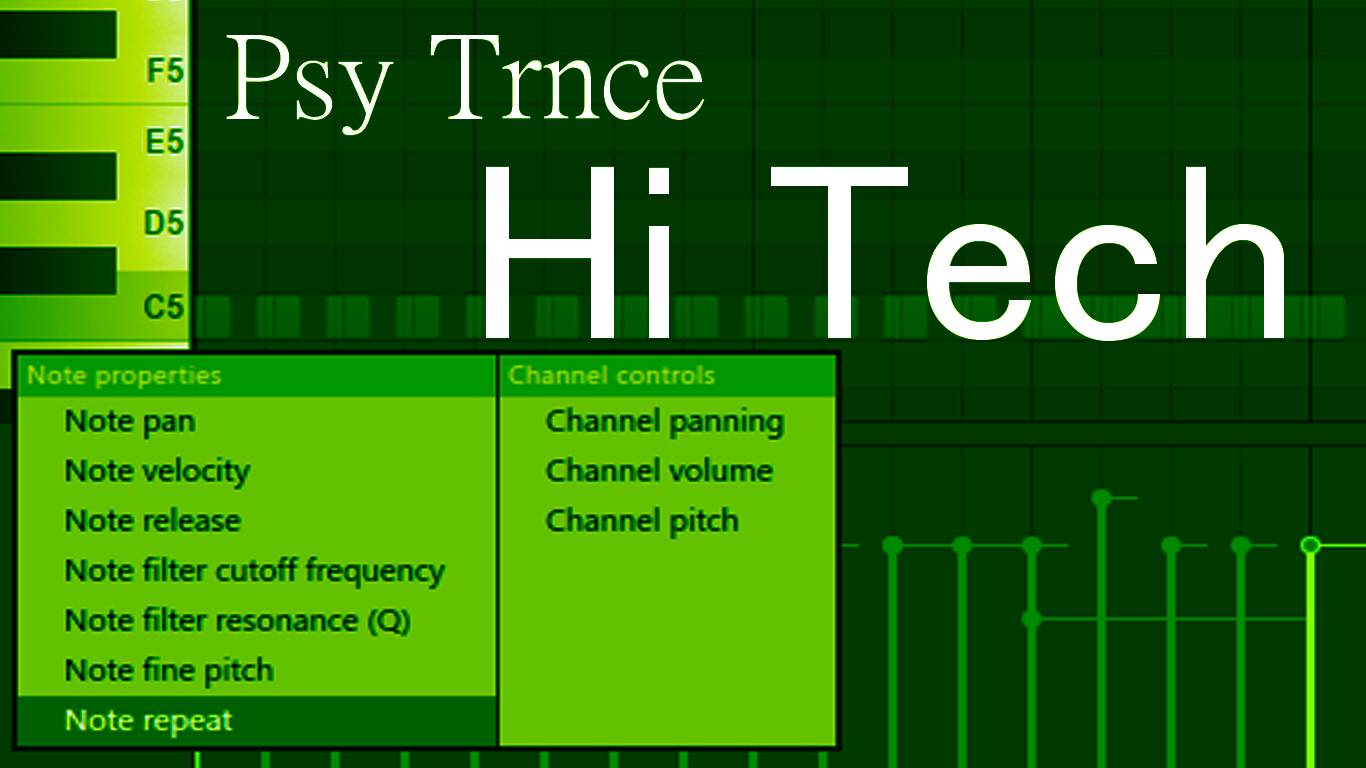 F5
E5
D5
C5

Psy Trnce

Hi Tech

Note properties
Note pan
Note velocity
Note release
Note filter cutoff frequency
Note filter resonance (Q)
Note fine pitch
Note repeat

Channel controls
Channel panning
Channel volume
Channel pitch